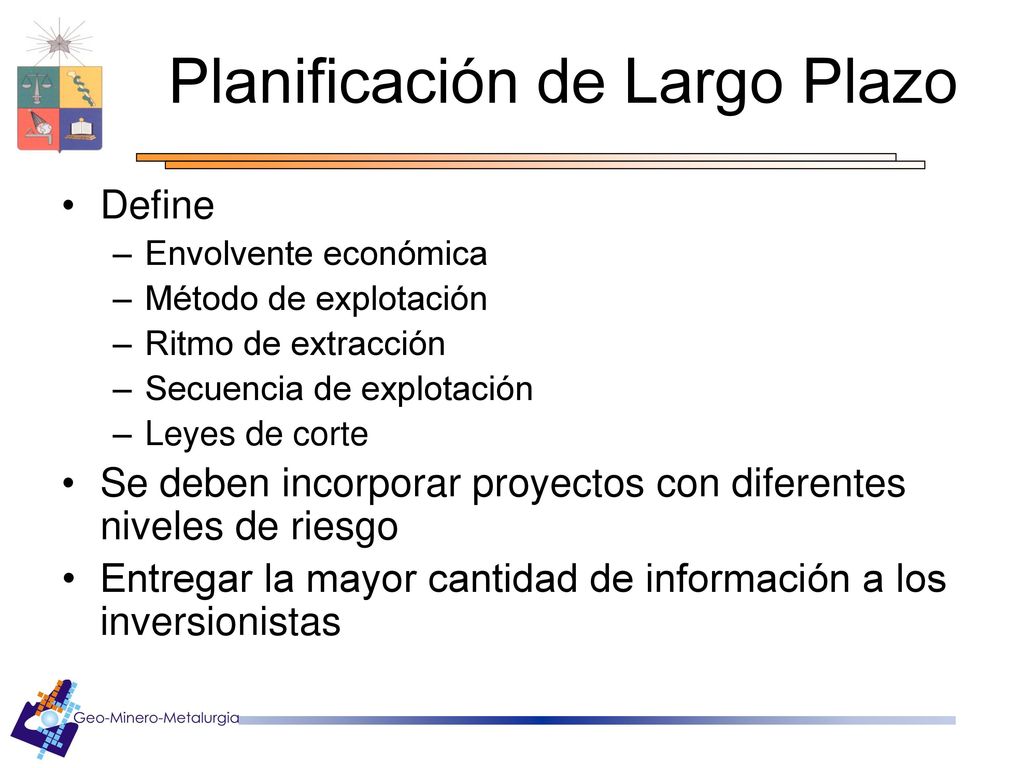 Planificación de Largo Plazo

• Define
– Envolvente económica
– Método de explotación
– Ritmo de extracción
– Secuencia de explotación
– Leyes de corte
• Se deben incorporar proyectos con diferentes niveles de riesgo
• Entregar la mayor cantidad de información a los inversionistas

Geo-Minero-Metalurgia